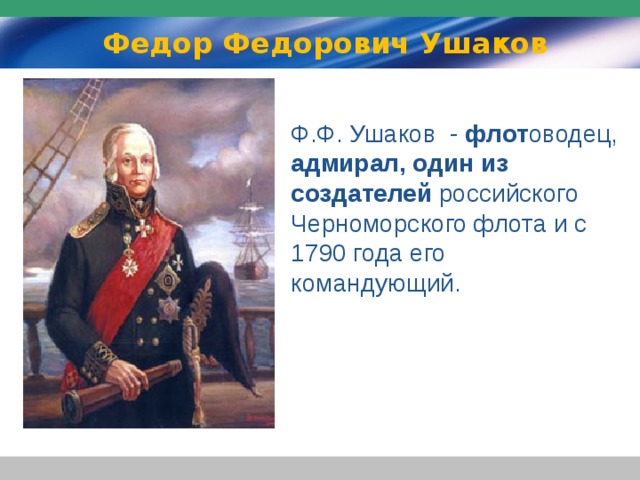 Федор Федорович Ушаков

Ф.Ф. Ушаков - флотоводец, адмирал, один из создателей российского Черноморского флота и с 1790 года его командующий.